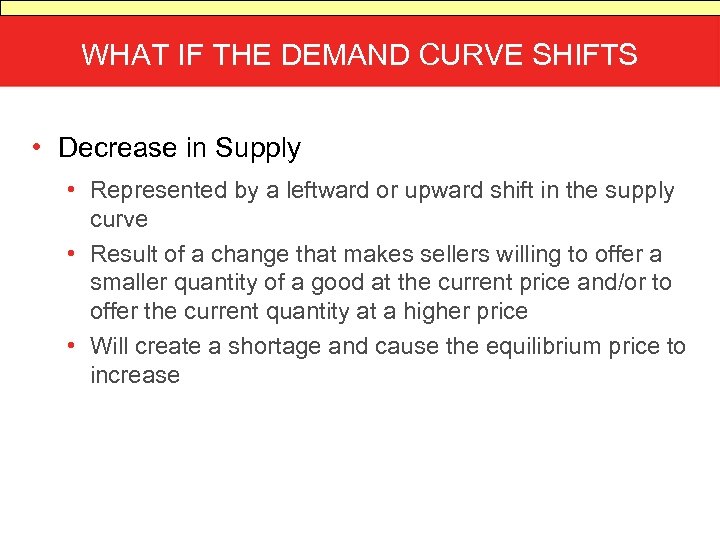 WHAT IF THE DEMAND CURVE SHIFTS

• Decrease in Supply
  • Represented by a leftward or upward shift in the supply curve
  • Result of a change that makes sellers willing to offer a smaller quantity of a good at the current price and/or to offer the current quantity at a higher price
  • Will create a shortage and cause the equilibrium price to increase